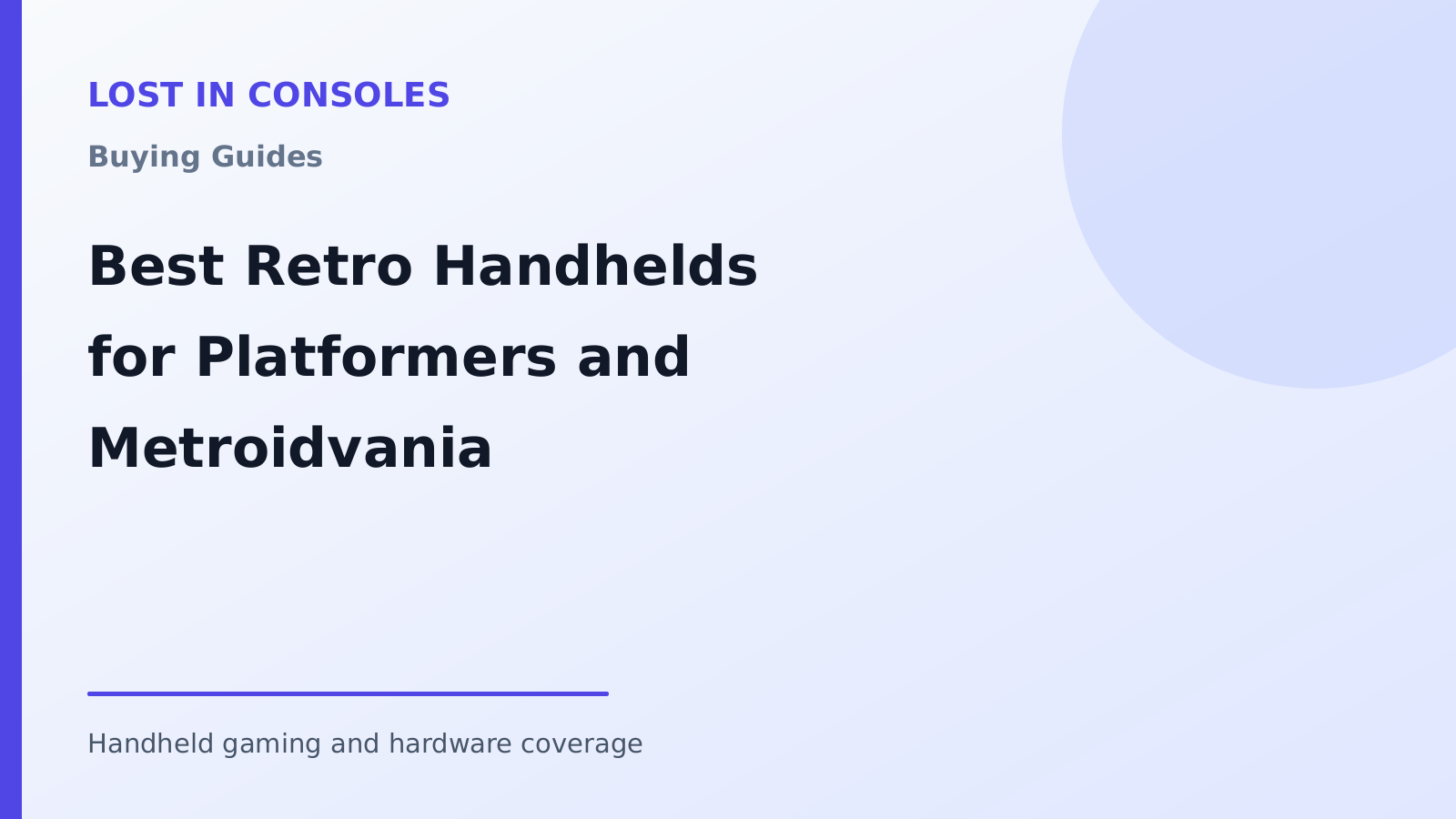 LOST IN CONSOLES

Buying Guides

Best Retro Handhelds for Platformers and Metroidvania

Handheld gaming and hardware coverage